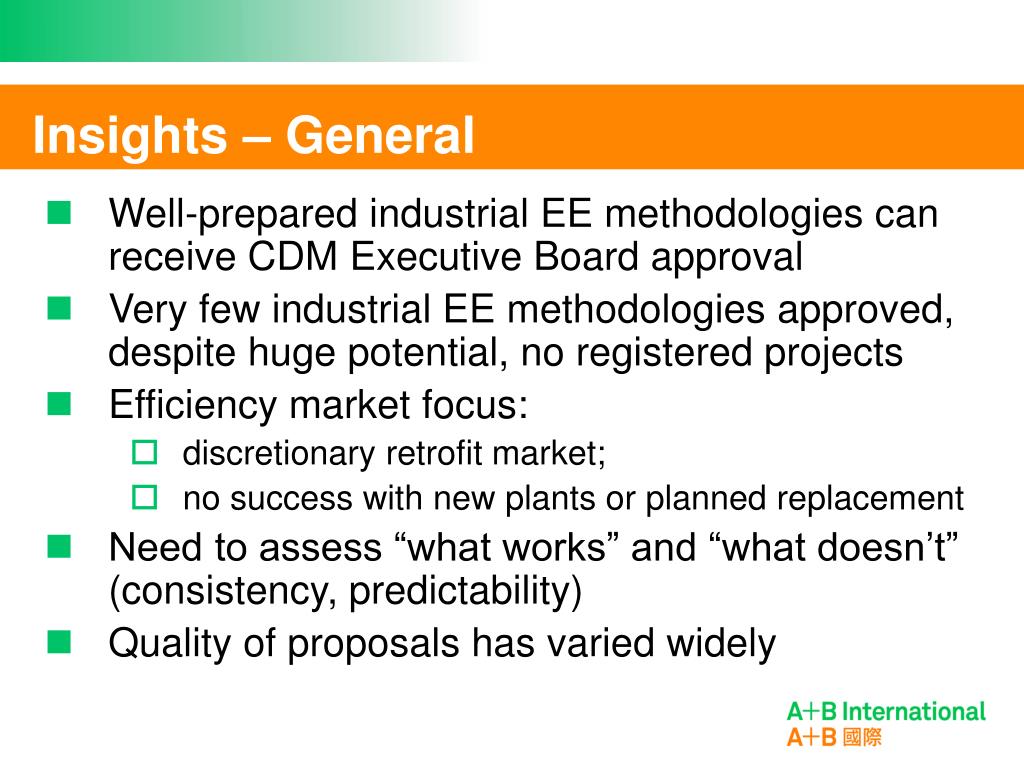 Insights – General

Well-prepared industrial EE methodologies can receive CDM Executive Board approval

Very few industrial EE methodologies approved, despite huge potential, no registered projects

Efficiency market focus:

discretionary retrofit market;

no success with new plants or planned replacement

Need to assess “what works” and “what doesn’t” (consistency, predictability)

Quality of proposals has varied widely

A+B International
A+B 國際